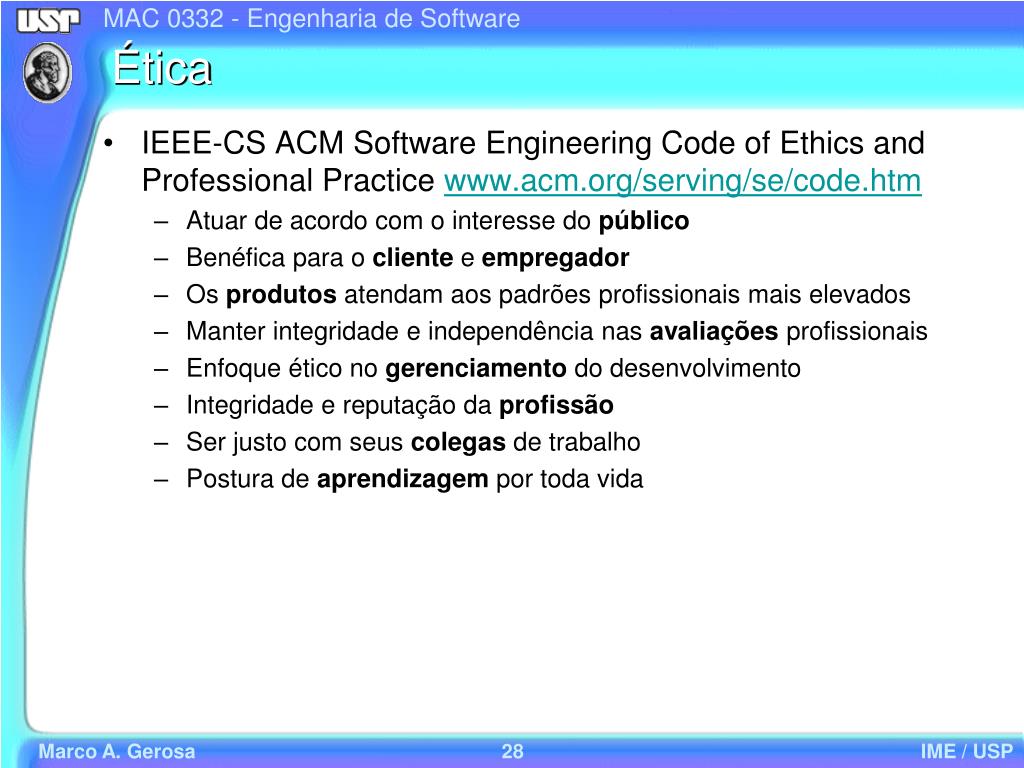 USP MAC 0332 - Engenharia de Software

Ética

• IEEE-CS ACM Software Engineering Code of Ethics and Professional Practice www.acm.org/serving/se/code.htm
– Atuar de acordo com o interesse do público
– Benéfica para o cliente e empregador
– Os produtos atendam aos padrões profissionais mais elevados
– Manter integridade e independência nas avaliações profissionais
– Enfoque ético no gerenciamento do desenvolvimento
– Integridade e reputação da profissão
– Ser justo com seus colegas de trabalho
– Postura de aprendizagem por toda vida

Marco A. Gerosa 28 IME / USP